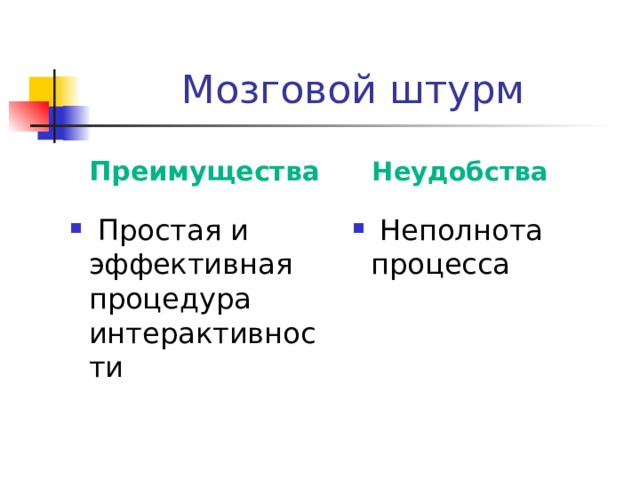 Мозговой штурм

Преимущества

Простая и эффективная процедура интерактивности

Неудобства

Неполнота процесса